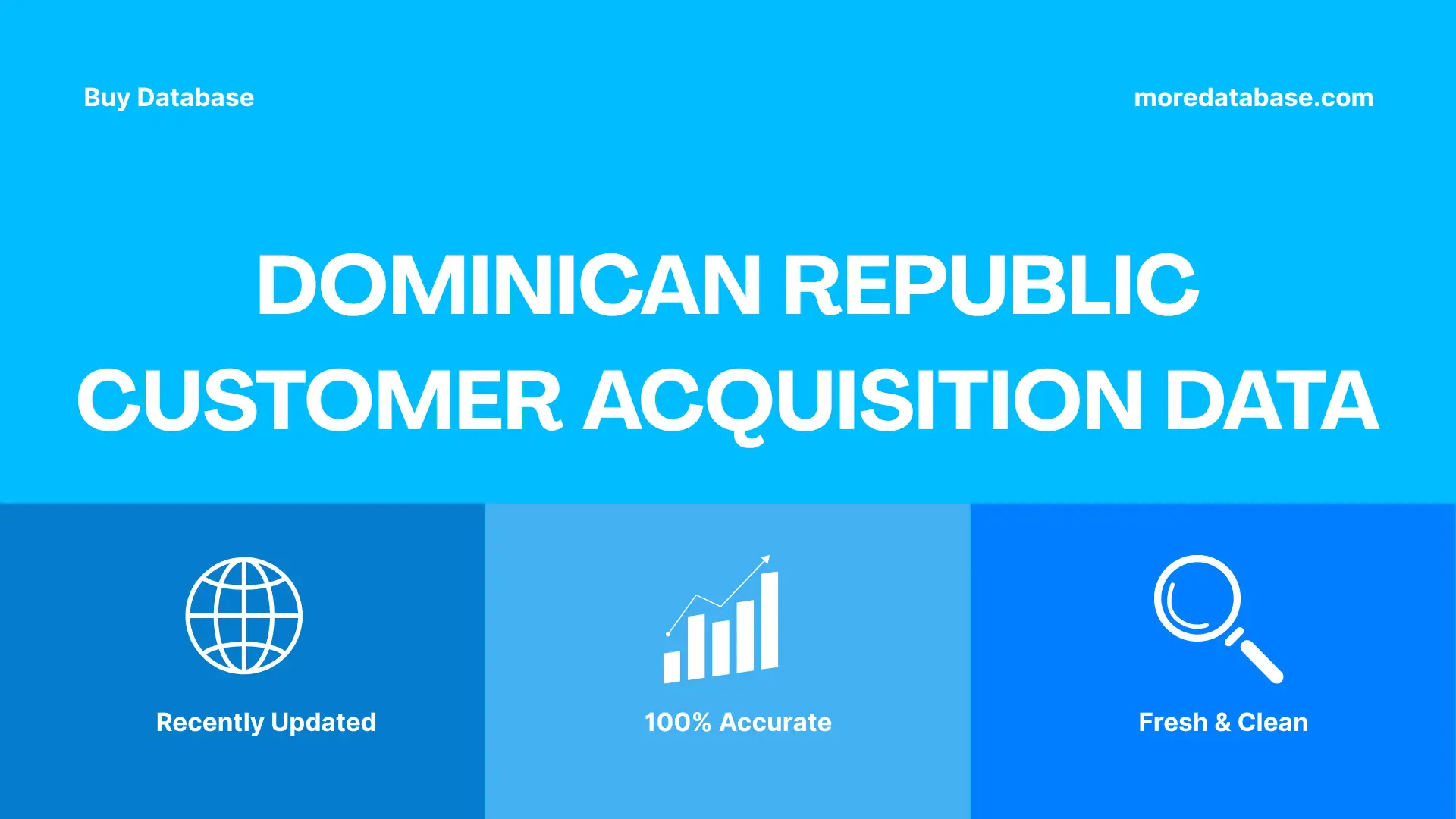 Buy Database

moredatabase.com

DOMINICAN REPUBLIC CUSTOMER ACQUISITION DATA

Recently Updated

100% Accurate

Fresh & Clean